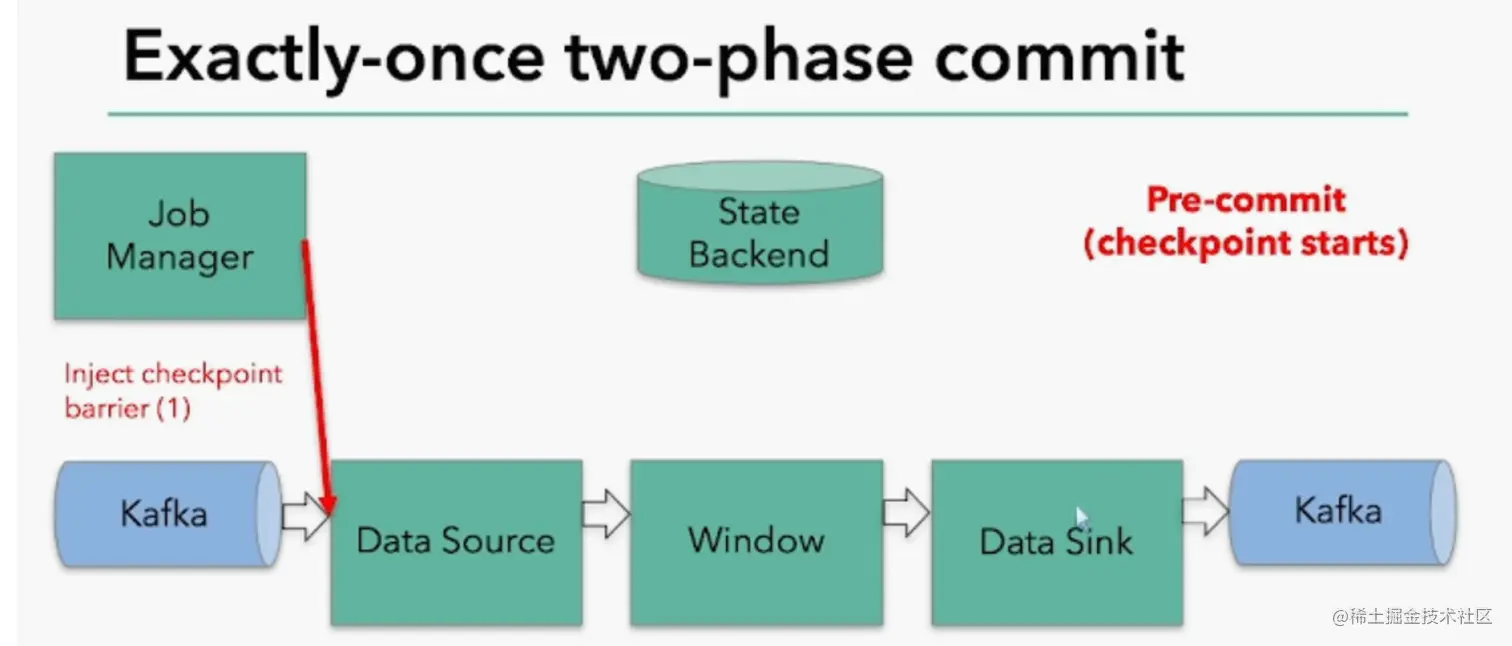 Exactly-once two-phase commit

Job Manager

State Backend

Pre-commit
(checkpoint starts)

Inject checkpoint barrier (1)

Kafka

Data Source

Window

Data Sink

Kafka

@稀土掘金技术社区